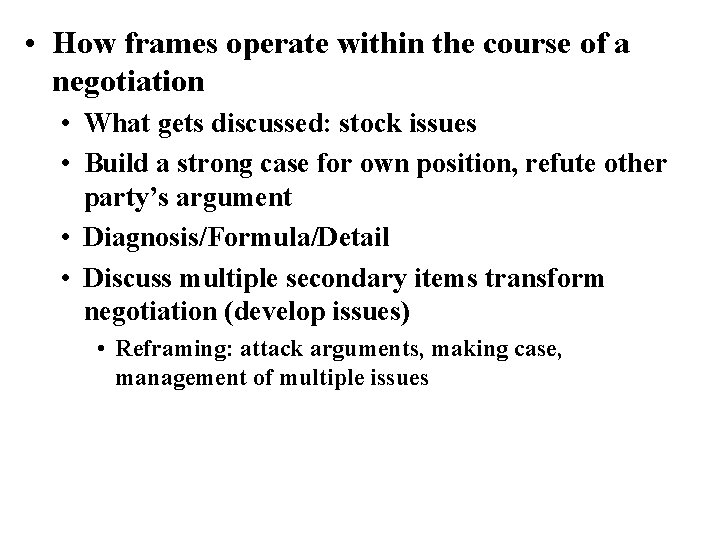 • How frames operate within the course of a negotiation
  • What gets discussed: stock issues
  • Build a strong case for own position, refute other party’s argument
  • Diagnosis/Formula/Detail
  • Discuss multiple secondary items transform negotiation (develop issues)
    • Reframing: attack arguments, making case, management of multiple issues